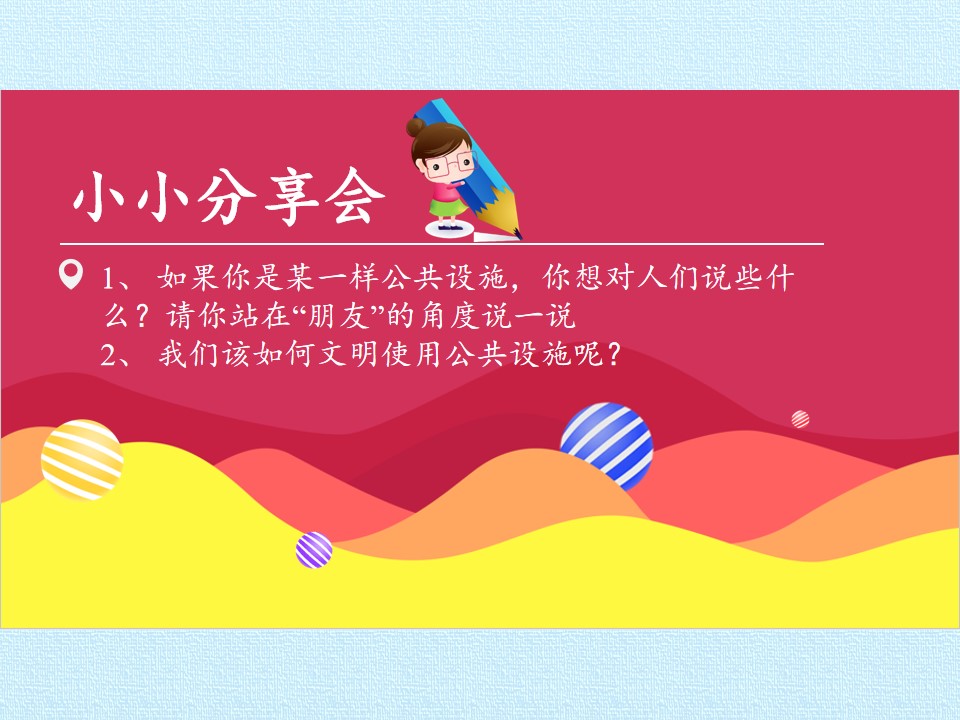 小小分享会

1、如果你是某一样公共设施，你想对人们说些什么？请你站在“朋友”的角度说一说

2、我们该如何文明使用公共设施呢？